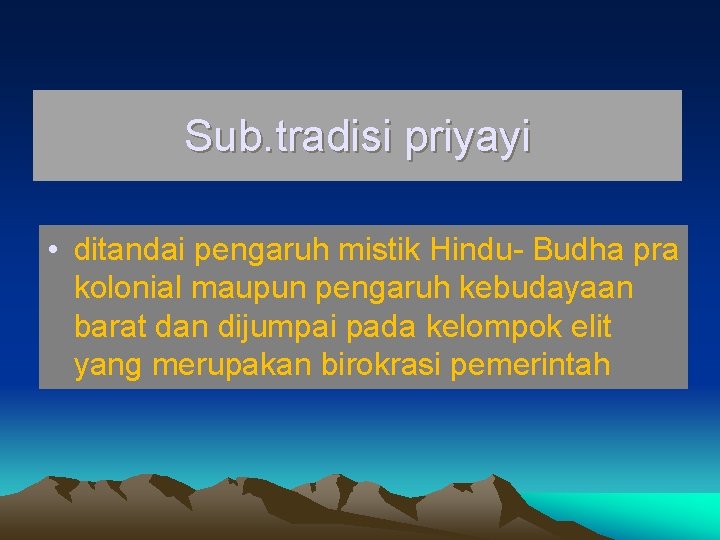 Sub.tradisi priyayi

• ditandai pengaruh mistik Hindu- Budha pra kolonial maupun pengaruh kebudayaan barat dan dijumpai pada kelompok elit yang merupakan birokrasi pemerintah